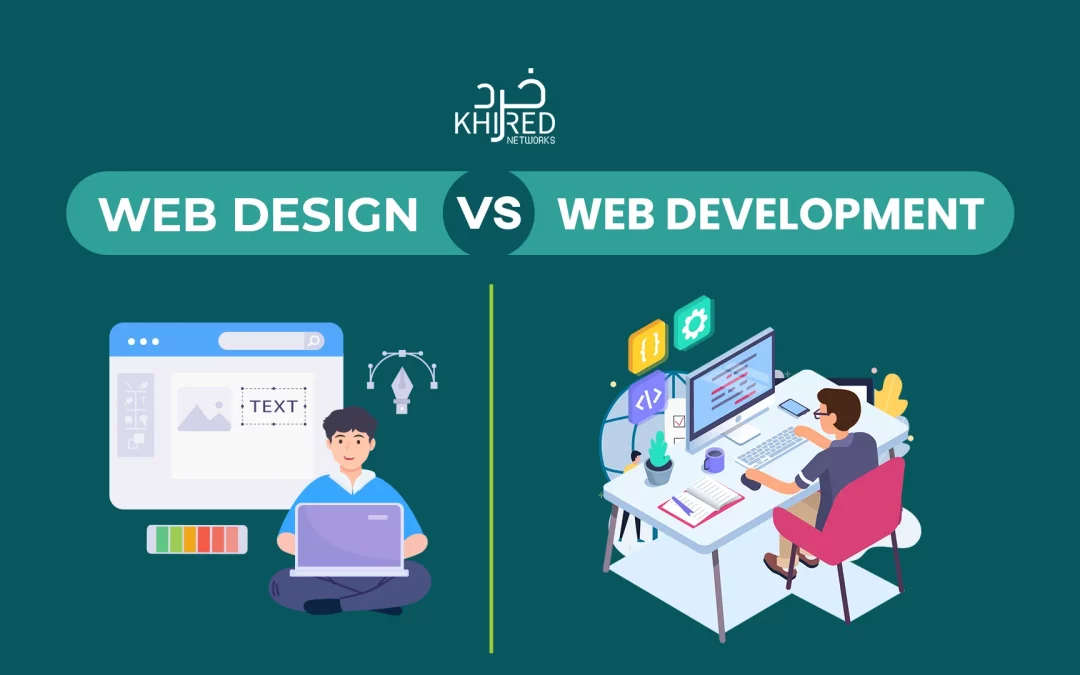 خرد
KHIRED
NETWORKS

WEB DESIGN VS WEB DEVELOPMENT

TEXT

{ }
</>